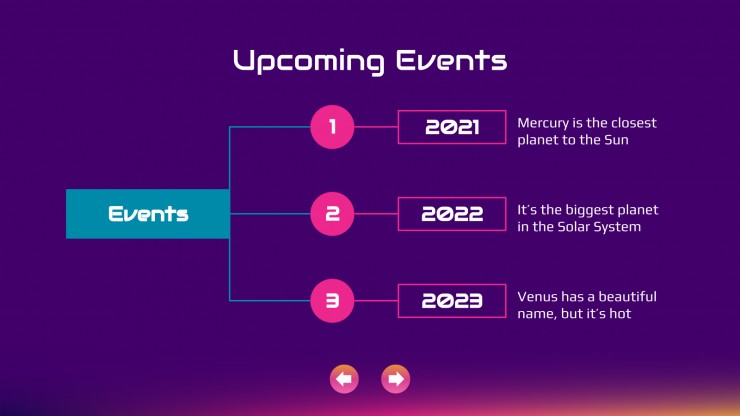 Upcoming Events

Events

1

2021

Mercury is the closest planet to the Sun

2

2022

It's the biggest planet in the Solar System

3

2023

Venus has a beautiful name, but it's hot